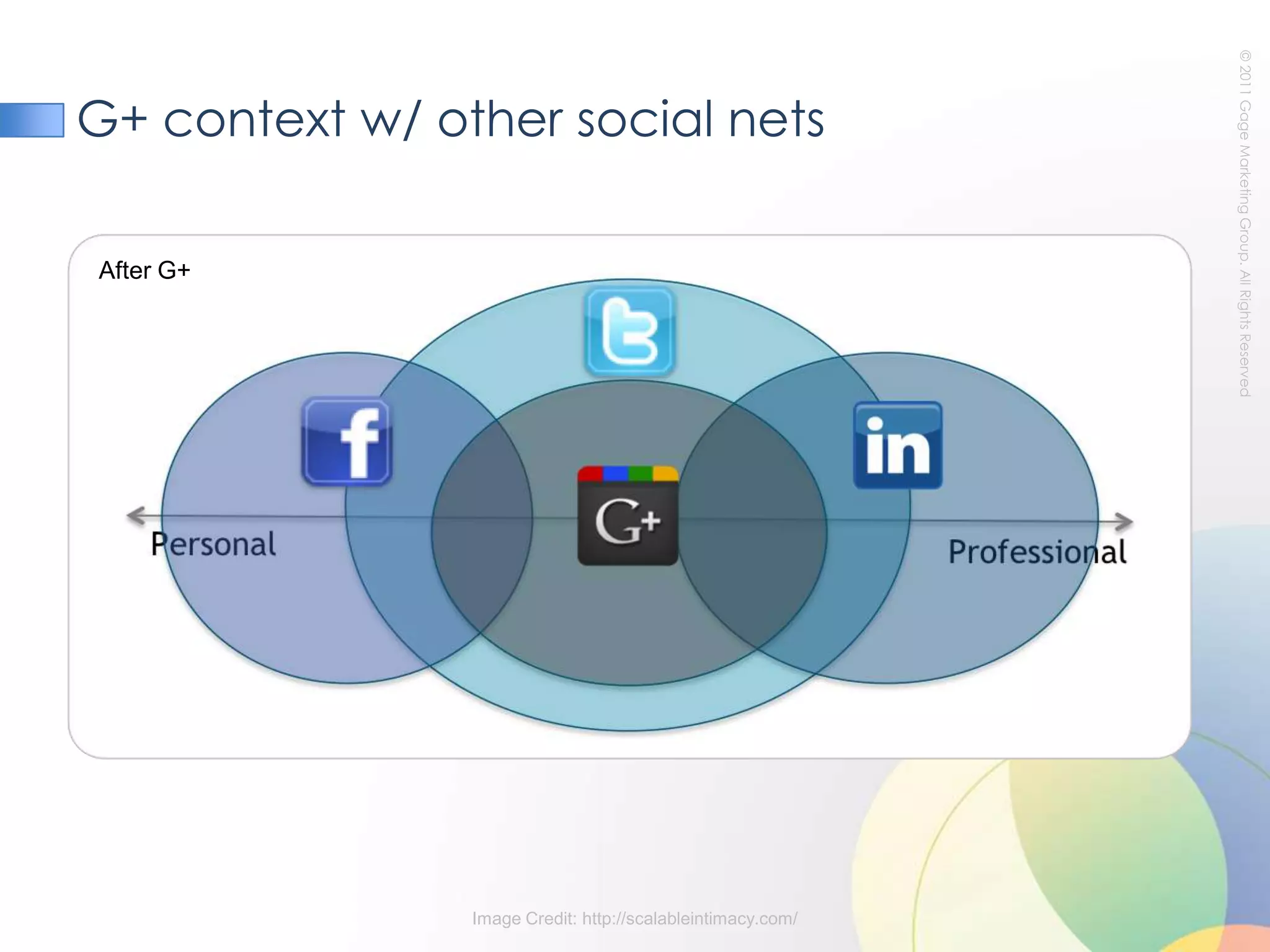 G+ context w/ other social nets

© 2011 Gage Marketing Group. All Rights Reserved

After G+

f

in

G+

Personal

Professional

Image Credit: http://scalableintimacy.com/